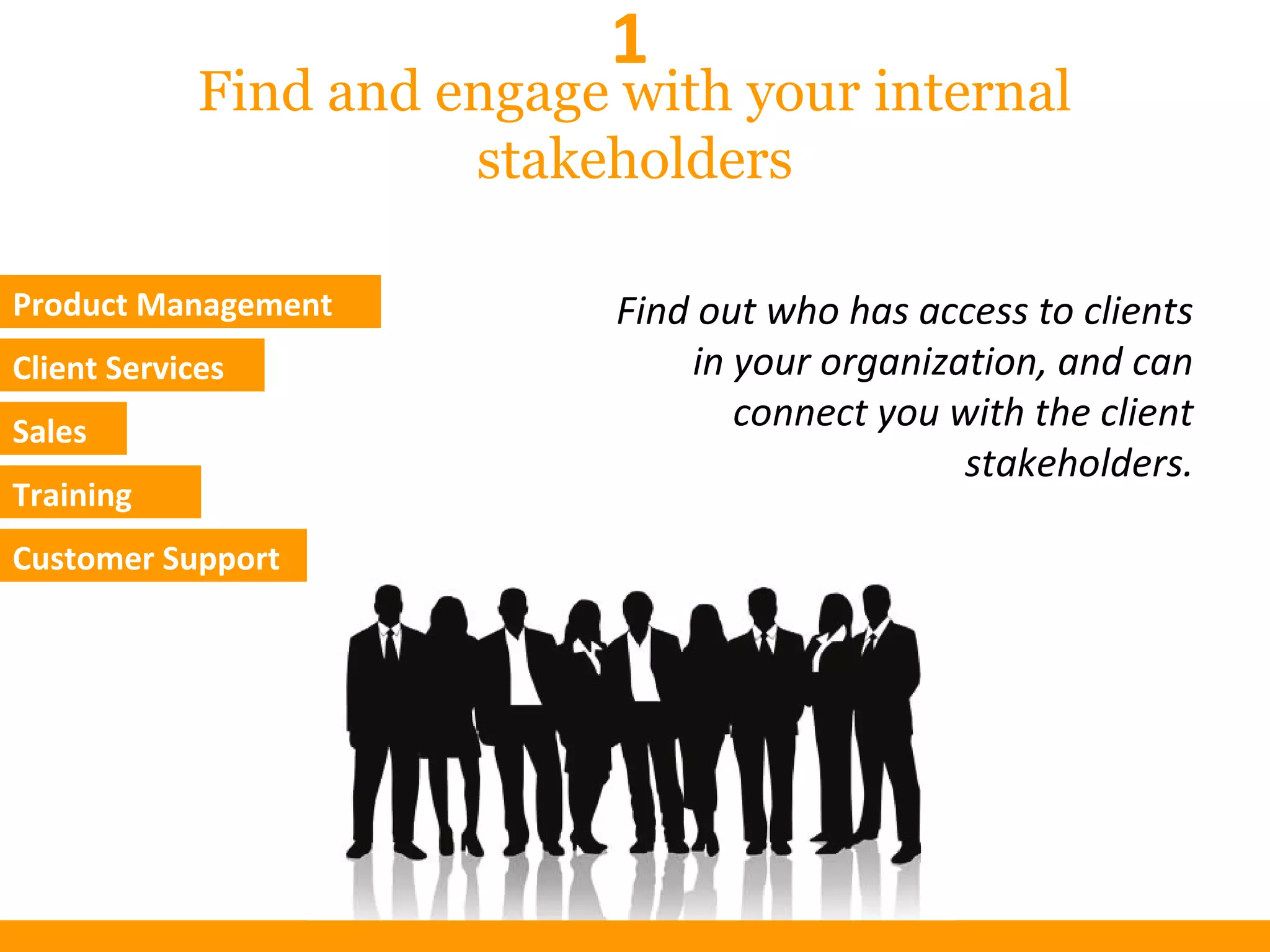 1
Find and engage with your internal stakeholders

Product Management

Client Services

Sales

Training

Customer Support

Find out who has access to clients in your organization, and can connect you with the client stakeholders.